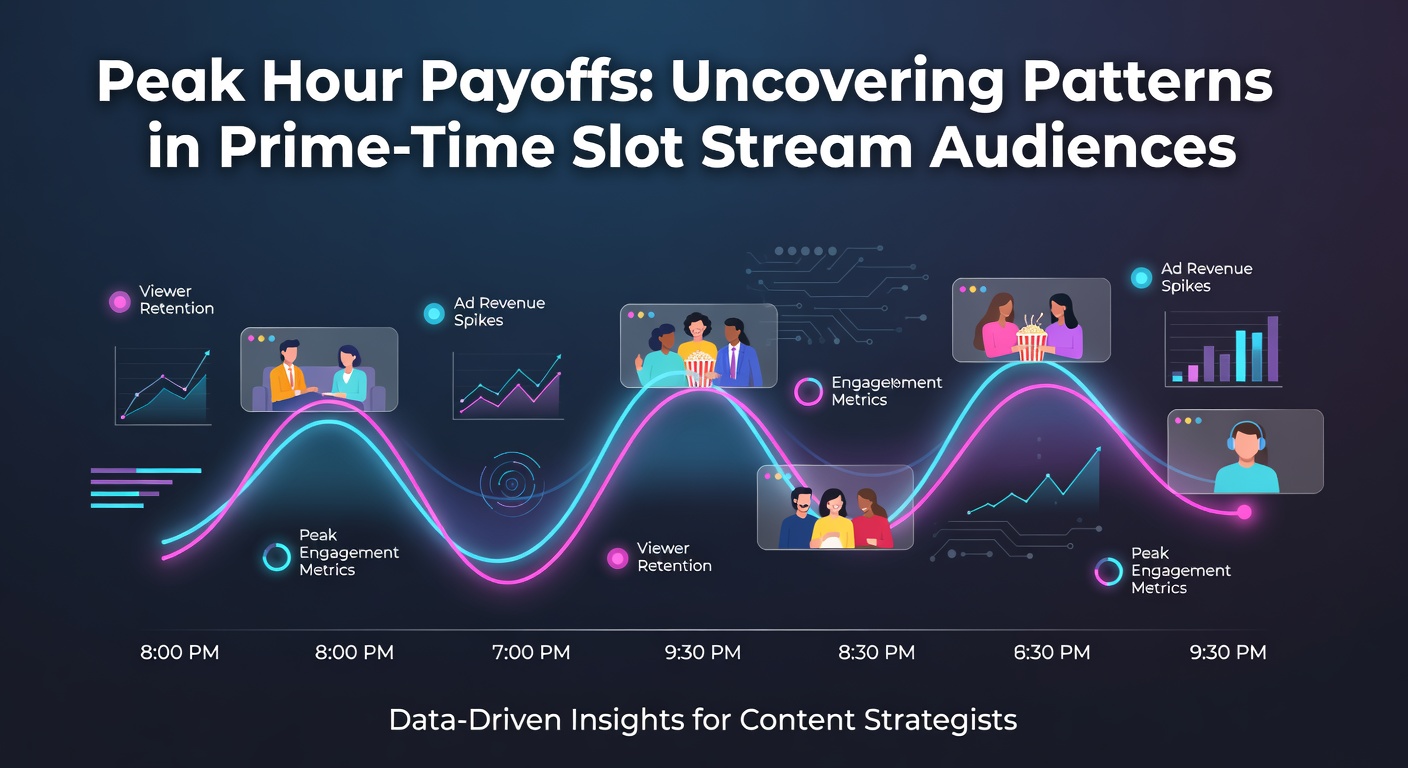 Peak Hour Payoffs: Uncovering Patterns in Prime-Time Slot Stream Audiences

Viewer Retention

Ad Revenue Spikes

Engagement Metrics

Ad Revenue Spikes

Peak Engagement Metrics

Viewer Retention

Peak Engagement Metrics

8:00 PM

8:00 PM

7:00 PM

9:30 PM

8:30 PM

6:30 PM

9:30 PM

Data-Driven Insights for Content Strategists